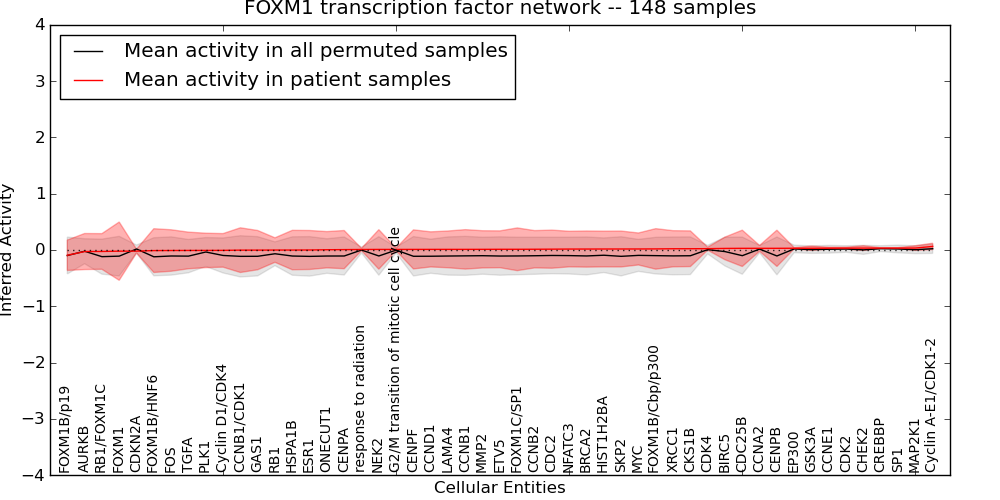 FOXM1 transcription factor network -- 148 samples

Mean activity in all permuted samples
Mean activity in patient samples

Inferred Activity

4
3
2
1
0
−1
−2
−3
−4

FOXM1B/p19
AURKB
RB1/FOXM1C
FOXM1
CDKN2A
FOXM1B/HNF6
FOS
TGFA
PLK1
Cyclin D1/CDK4
CCNB1/CDK1
GAS1
RB1
HSPA1B
ESR1
ONECUT1
CENPA
response to radiation
NEK2
G2/M transition of mitotic cell cycle
CENPF
CCND1
LAMA4
CCNB1
MMP2
ETV5
FOXM1C/SP1
CCNB2
CDC2
NFATC3
BRCA2
HIST1H2BA
SKP2
MYC
FOXM1B/Cbp/p300
XRCC1
CKS1B
CDK4
BIRC5
CDC25B
CCNA2
CENPB
EP300
GSK3A
CCNE1
CDK2
CHEK2
CREBBP
SP1
MAP2K1
Cyclin A-E1/CDK1-2

Cellular Entities